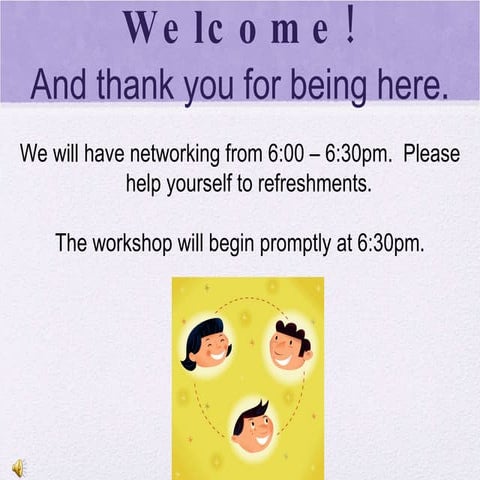 Welcome!
And thank you for being here.

We will have networking from 6:00 – 6:30pm. Please help yourself to refreshments.

The workshop will begin promptly at 6:30pm.